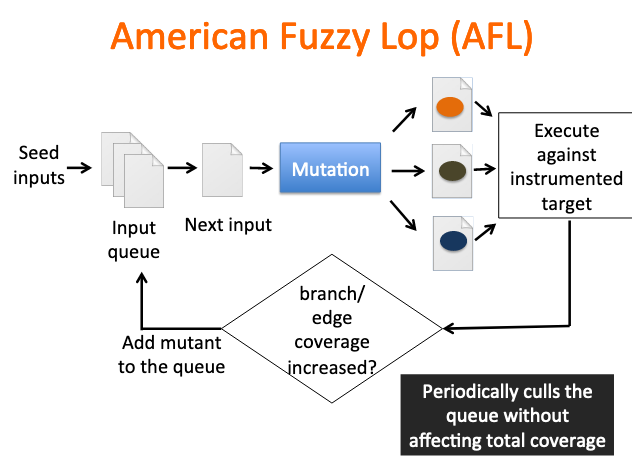 American Fuzzy Lop (AFL)

Seed inputs

Input queue

Next input

Mutation

Execute against instrumented target

branch/ edge coverage increased?

Add mutant to the queue

Periodically culls the queue without affecting total coverage